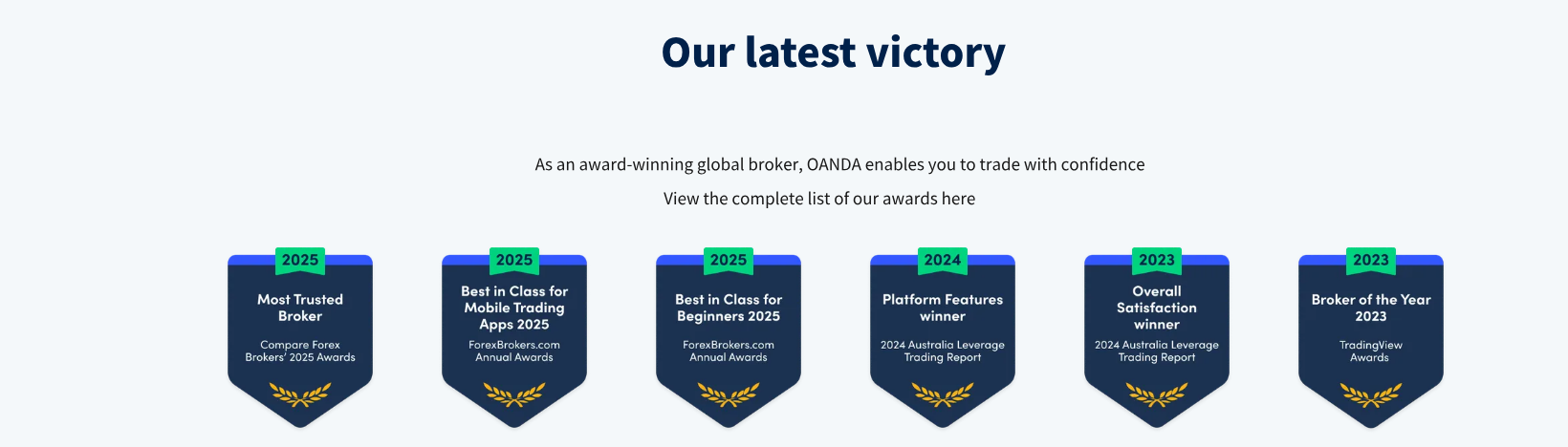 Our latest victory

As an award-winning global broker, OANDA enables you to trade with confidence

View the complete list of our awards here

2025
Most Trusted Broker
Compare Forex Brokers' 2025 Awards

2025
Best in Class for Mobile Trading Apps 2025
ForexBrokers.com Annual Awards

2025
Best in Class for Beginners 2025
ForexBrokers.com Annual Awards

2024
Platform Features winner
2024 Australia Leverage Trading Report

2023
Overall Satisfaction winner
2024 Australia Leverage Trading Report

2023
Broker of the Year 2023
TradingView Awards